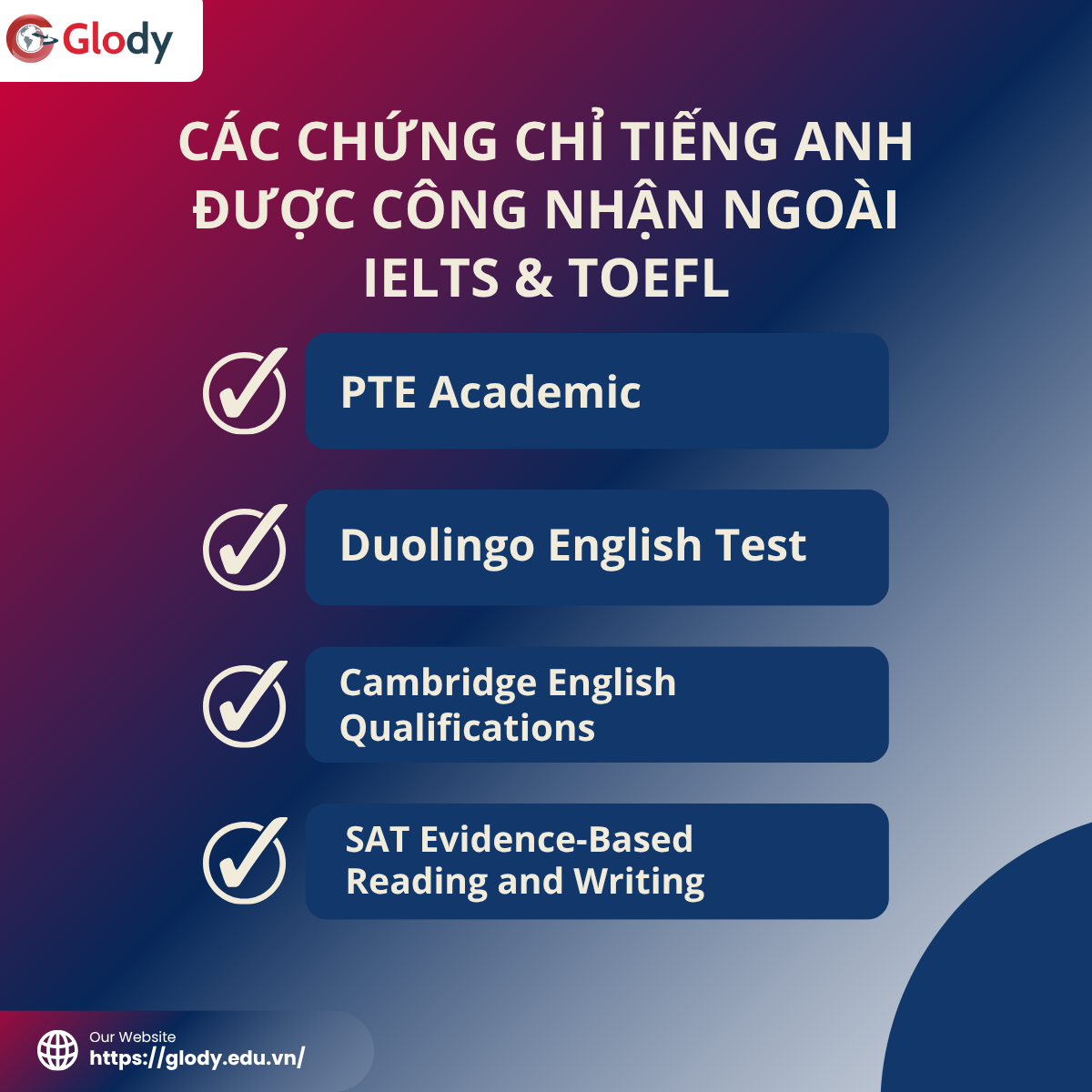 Glody

CÁC CHỨNG CHỈ TIẾNG ANH ĐƯỢC CÔNG NHẬN NGOÀI IELTS & TOEFL

PTE Academic

Duolingo English Test

Cambridge English Qualifications

SAT Evidence-Based Reading and Writing

Our Website
https://glody.edu.vn/